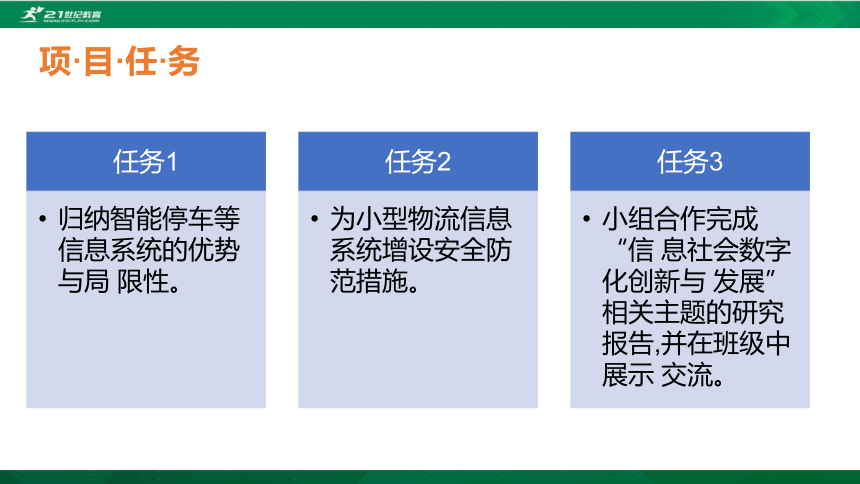 21世纪教育
www.21cnjy.com

项·目·任·务

任务1

• 归纳智能停车等信息系统的优势与局 限性。

任务2

• 为小型物流信息系统增设安全防范措施。

任务3

• 小组合作完成“信 息社会数字化创新与 发展”相关主题的研究报告,并在班级中展示 交流。